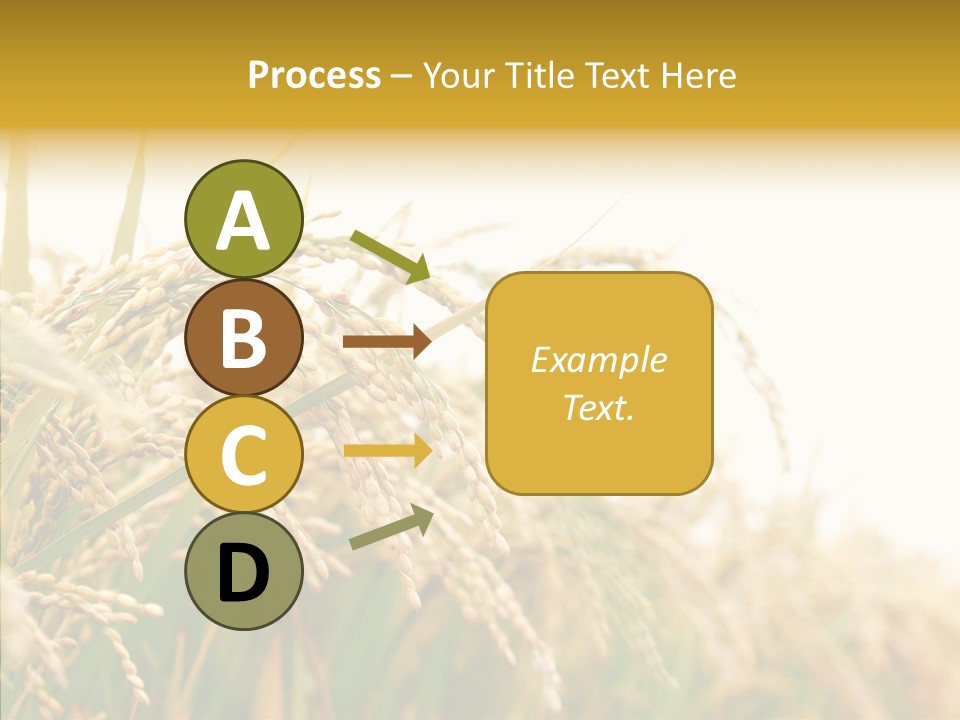 Process – Your Title Text Here

A

B

C

D

Example Text.